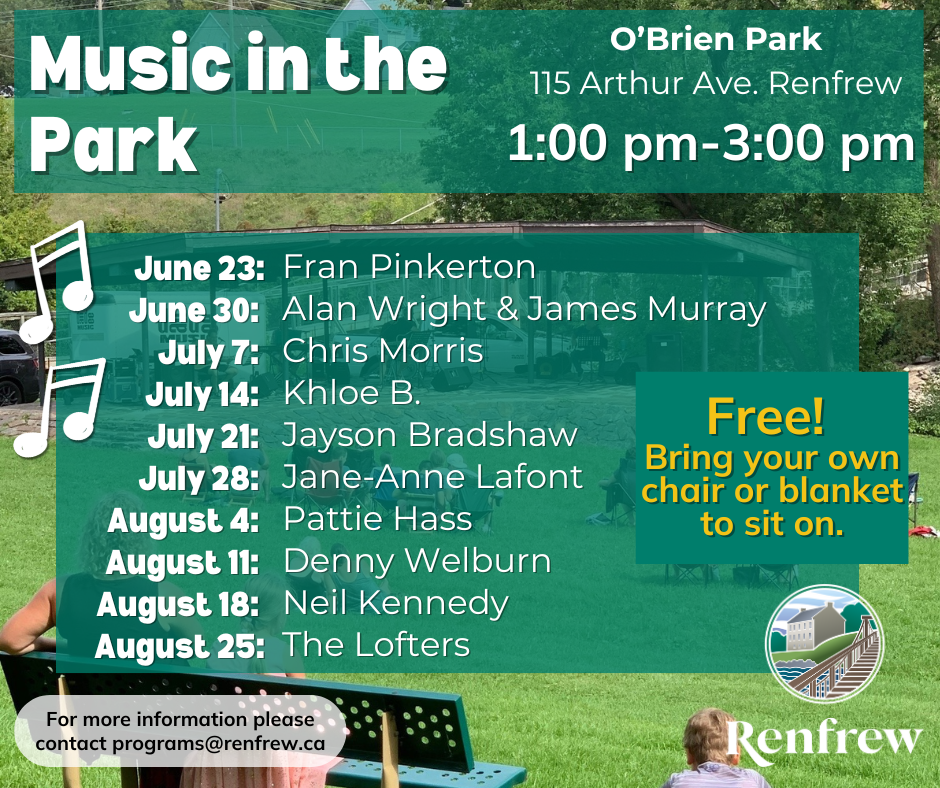 Music in the Park

O'Brien Park
115 Arthur Ave. Renfrew
1:00 pm-3:00 pm

June 23: Fran Pinkerton
June 30: Alan Wright & James Murray
July 7: Chris Morris
July 14: Khloe B.
July 21: Jayson Bradshaw
July 28: Jane-Anne Lafont
August 4: Pattie Hass
August 11: Denny Welburn
August 18: Neil Kennedy
August 25: The Lofters

Free!
Bring your own chair or blanket to sit on.

For more information please contact programs@renfrew.ca

Renfrew